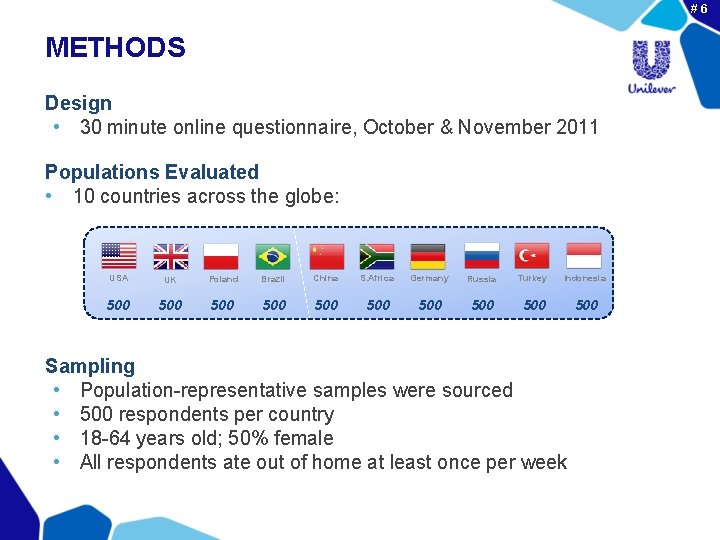 # 6

METHODS

Unilever

Design
• 30 minute online questionnaire, October & November 2011

Populations Evaluated
• 10 countries across the globe:

| USA | UK | Poland | Brazil | China | S.Africa | Germany | Russia | Turkey | Indonesia |
|---|---|---|---|---|---|---|---|---|---|
| 500 | 500 | 500 | 500 | 500 | 500 | 500 | 500 | 500 | 500 |

Sampling
• Population-representative samples were sourced
• 500 respondents per country
• 18-64 years old; 50% female
• All respondents ate out of home at least once per week